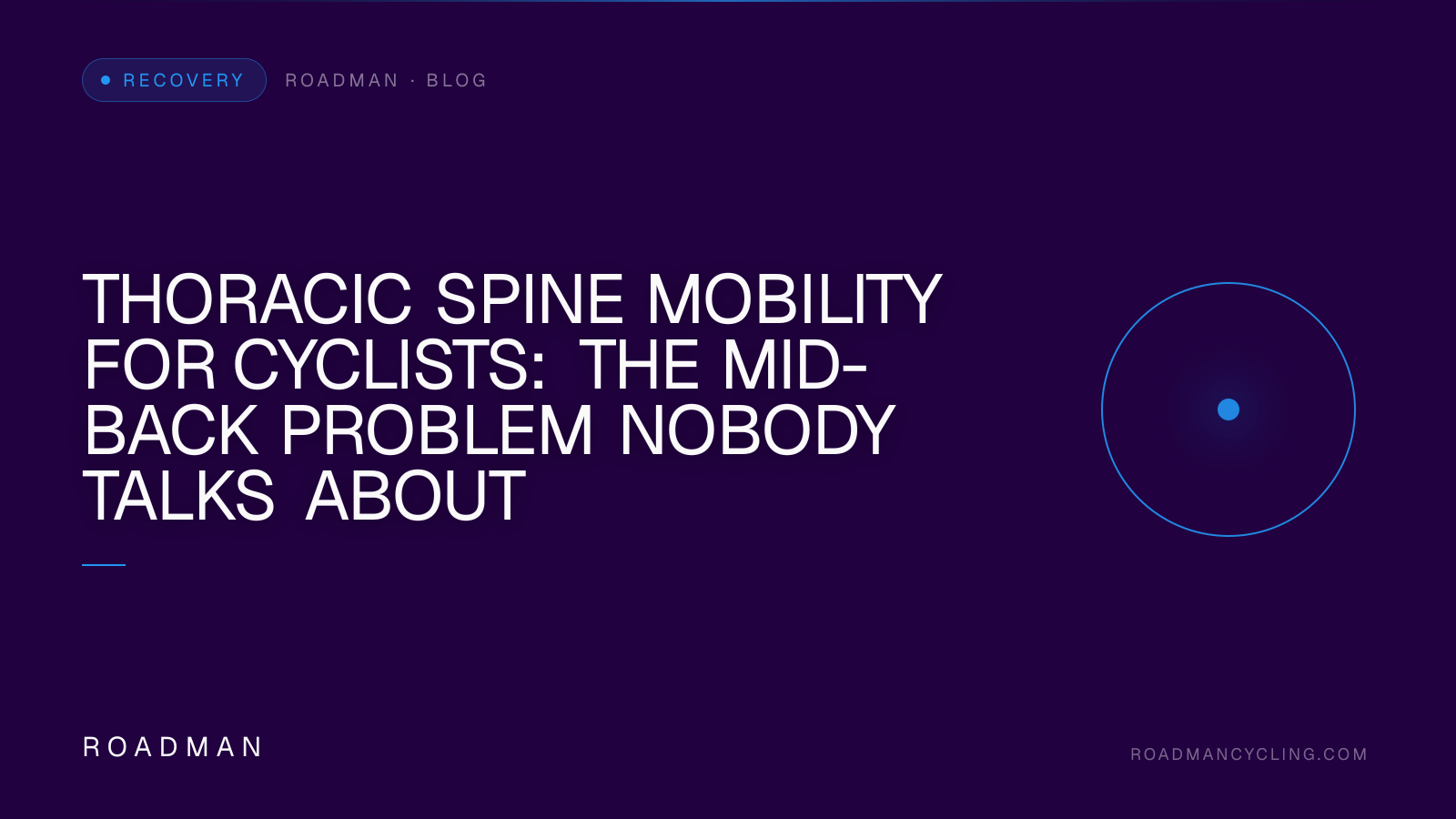 RECOVERY

ROADMAN · BLOG

THORACIC SPINE MOBILITY FOR CYCLISTS: THE MID-BACK PROBLEM NOBODY TALKS ABOUT

ROADMAN

ROADMANCYCLING.COM